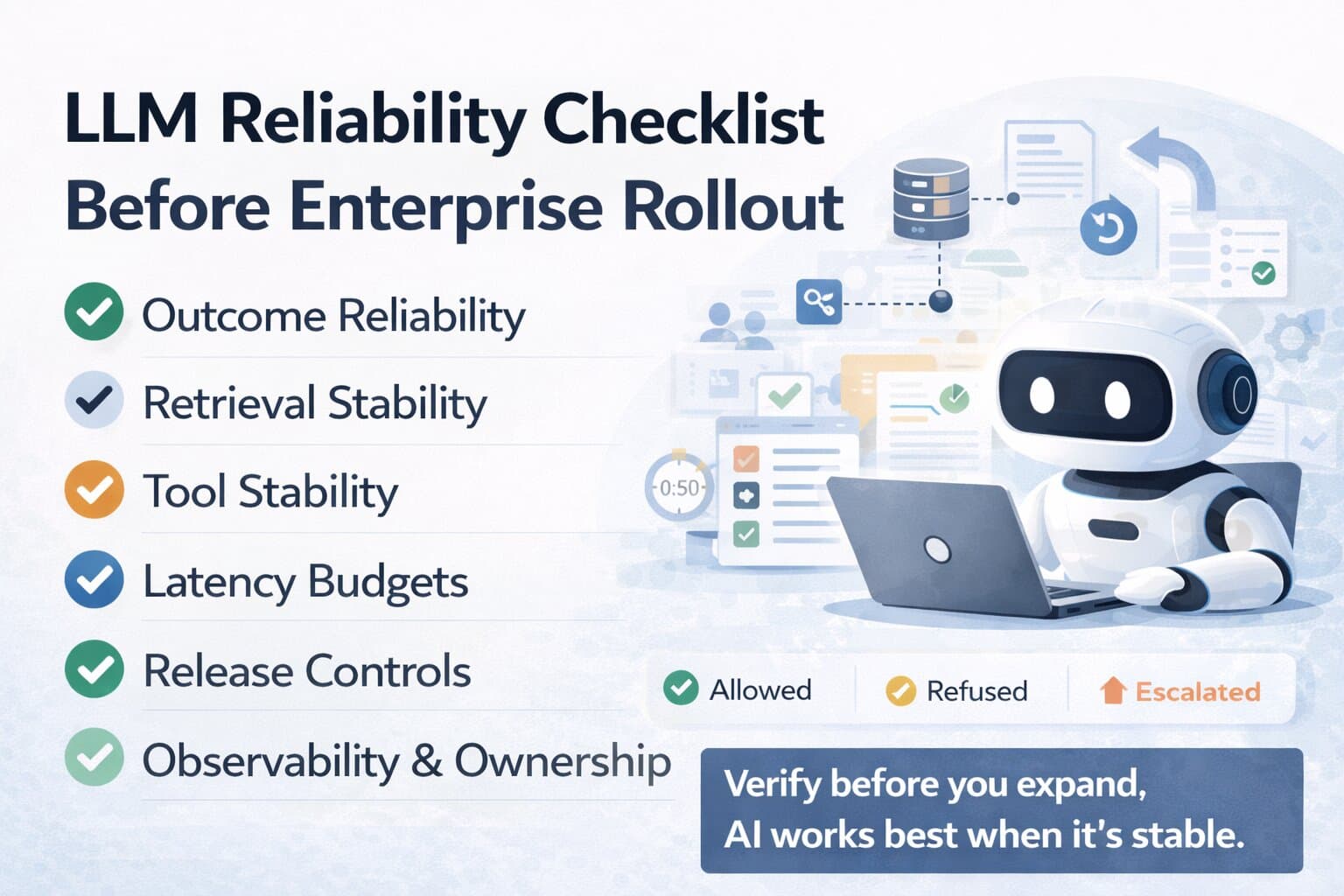 LLM Reliability Checklist Before Enterprise Rollout

Outcome Reliability

Retrieval Stability

Tool Stability

Latency Budgets

Release Controls

Observability & Ownership

0:50

Allowed

Refused

Escalated

Verify before you expand,
AI works best when it's stable.